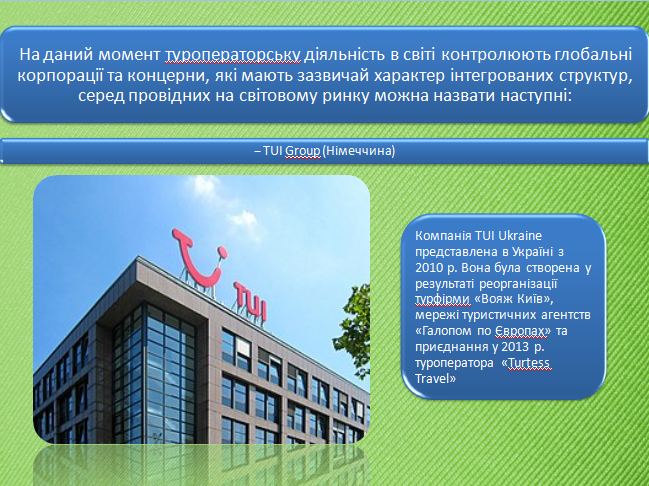 На даний момент туроператорську діяльність в світі контролюють глобальні корпорації та концерни, які мають зазвичай характер інтегрованих структур, серед провідних на світовому ринку можна назвати наступні:

– TUI Group (Німеччина)

TUI

Компанія TUI Ukraine представлена в Україні з 2010 р. Вона була створена у результаті реорганізації турфірми «Вояж Київ», мережі туристичних агентств «Галопом по Європах» та приєднання у 2013 р. туроператора «Turtess Travel»